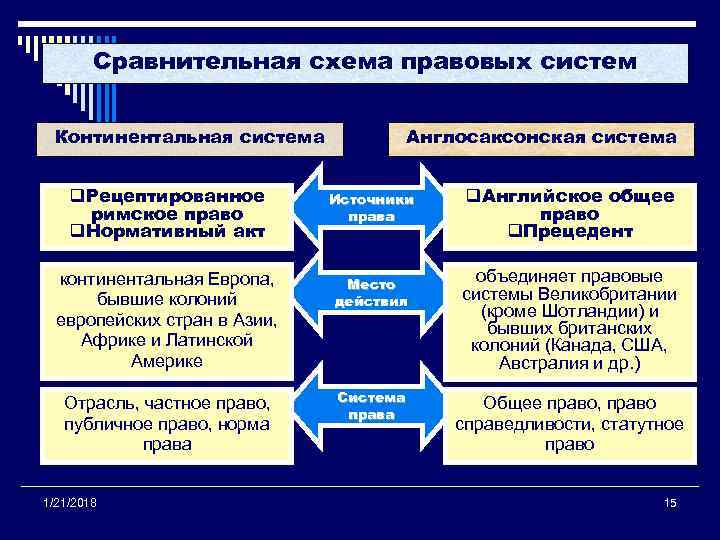 Сравнительная схема правовых систем

Континентальная система

Англосаксонская система

❑Рецептированное римское право
❑Нормативный акт

Источники права

❑Английское общее право
❑Прецедент

континентальная Европа, бывшие колоний европейских стран в Азии, Африке и Латинской Америке

Место действия

объединяет правовые системы Великобритании (кроме Шотландии) и бывших британских колоний (Канада, США, Австралия и др.)

Отрасль, частное право, публичное право, норма права

Система права

Общее право, право справедливости, статутное право

1/21/2018

15